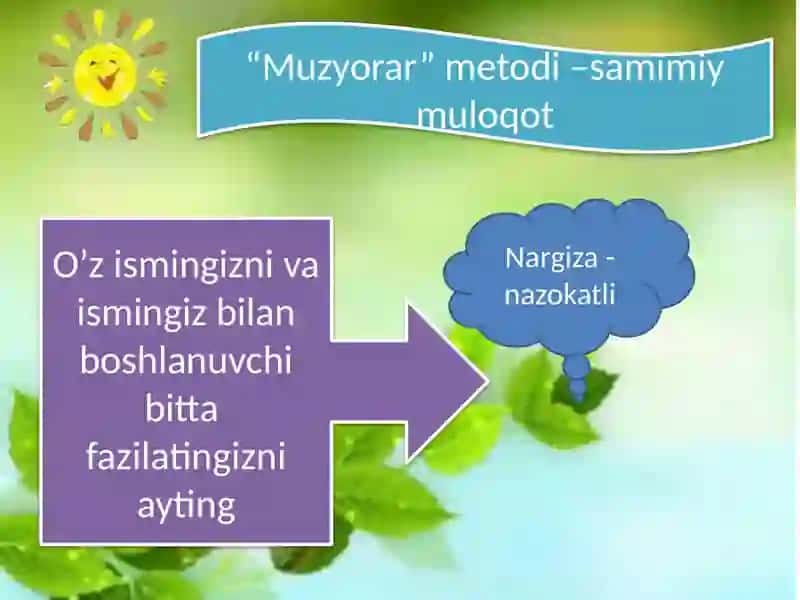 “Muzyorar” metodi –samimiy muloqot

O’z ismingizni va ismingiz bilan boshlanuvchi bitta fazilatingizni ayting

Nargiza - nazokatli